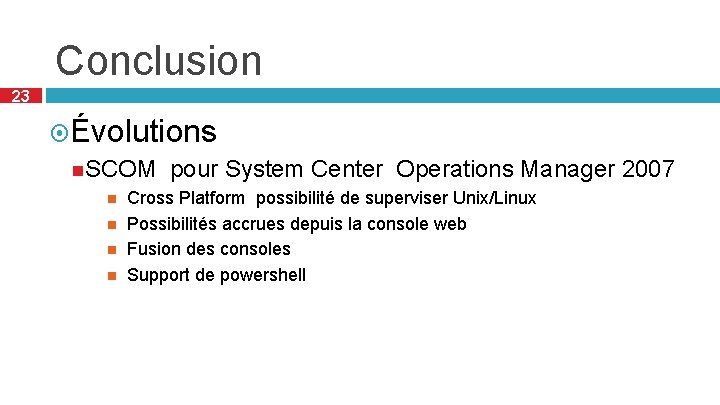 Conclusion

23

Évolutions

SCOM pour System Center Operations Manager 2007

Cross Platform possibilité de superviser Unix/Linux

Possibilités accrues depuis la console web

Fusion des consoles

Support de powershell